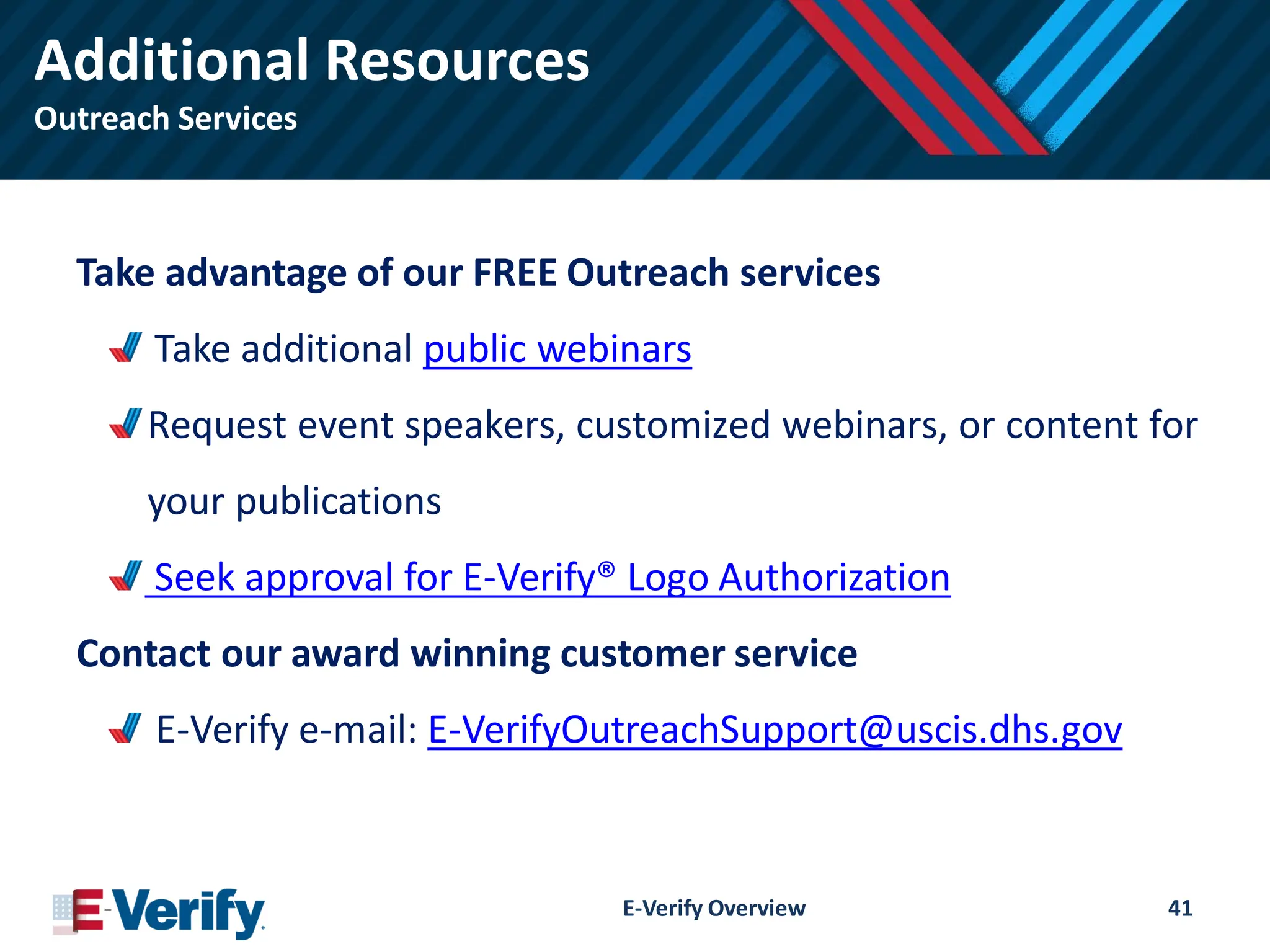 Additional Resources
Outreach Services

Take advantage of our FREE Outreach services

Take additional public webinars

Request event speakers, customized webinars, or content for your publications

Seek approval for E-Verify® Logo Authorization

Contact our award winning customer service

E-Verify e-mail: E-VerifyOutreachSupport@uscis.dhs.gov

E-Verify

E-Verify Overview

41